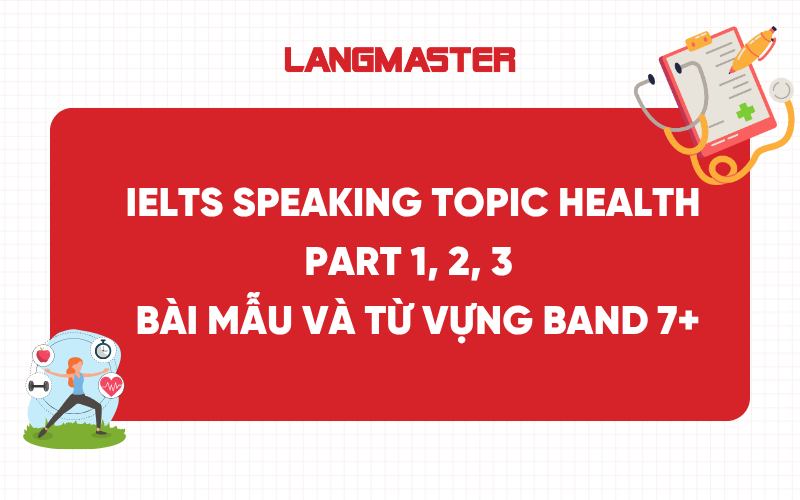 LANGMASTER

IELTS SPEAKING TOPIC HEALTH
PART 1, 2, 3
BÀI MẪU VÀ TỪ VỰNG BAND 7+